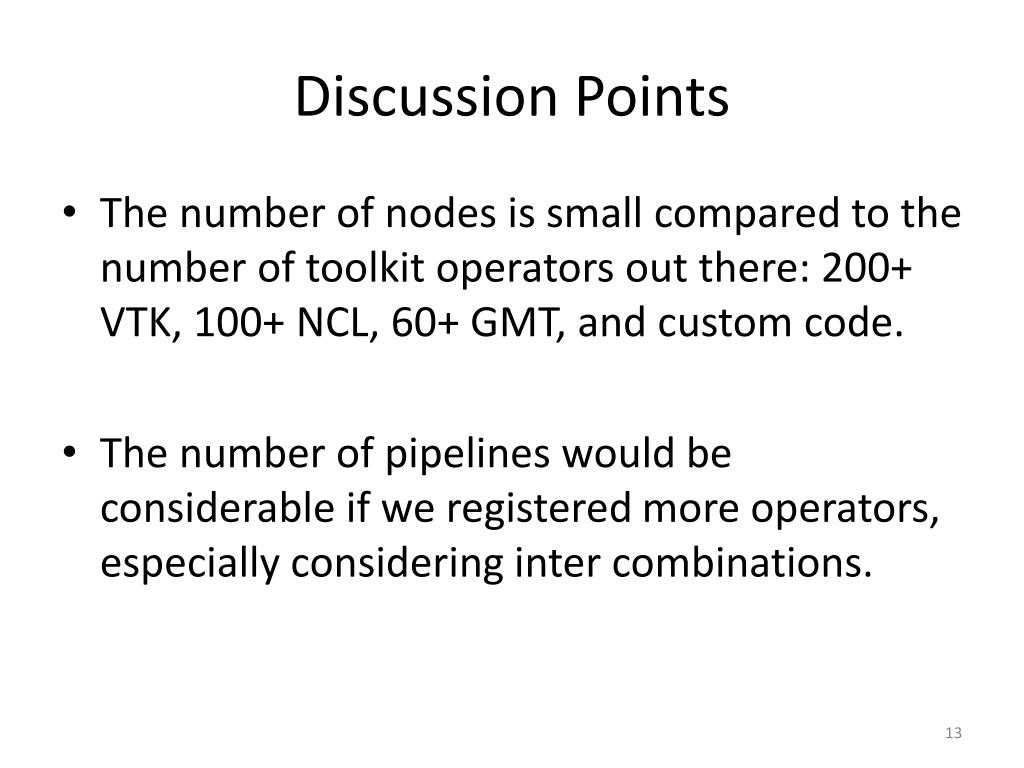 Discussion Points

• The number of nodes is small compared to the number of toolkit operators out there: 200+ VTK, 100+ NCL, 60+ GMT, and custom code.

• The number of pipelines would be considerable if we registered more operators, especially considering inter combinations.

13